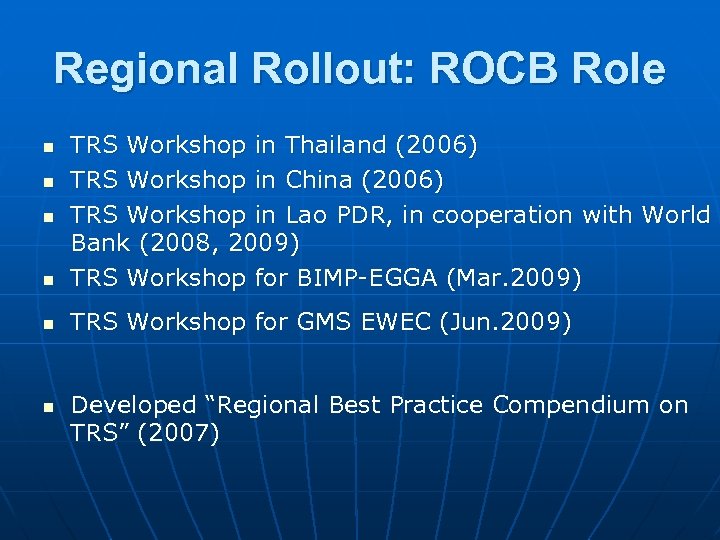 Regional Rollout: ROCB Role

- TRS Workshop in Thailand (2006)
- TRS Workshop in China (2006)
- TRS Workshop in Lao PDR, in cooperation with World Bank (2008, 2009)
- TRS Workshop for BIMP-EGGA (Mar.2009)
- TRS Workshop for GMS EWEC (Jun.2009)

- Developed “Regional Best Practice Compendium on TRS” (2007)